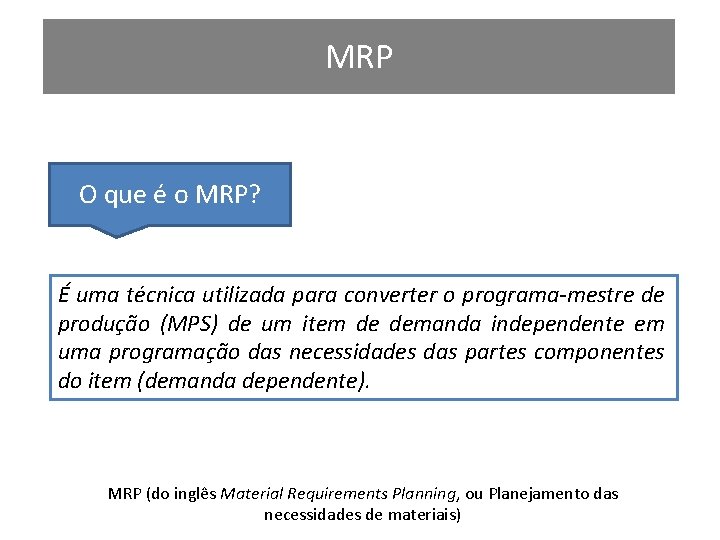 MRP

O que é o MRP?

É uma técnica utilizada para converter o programa-mestre de produção (MPS) de um item de demanda independente em uma programação das necessidades das partes componentes do item (demanda dependente).

MRP (do inglês Material Requirements Planning, ou Planejamento das necessidades de materiais)